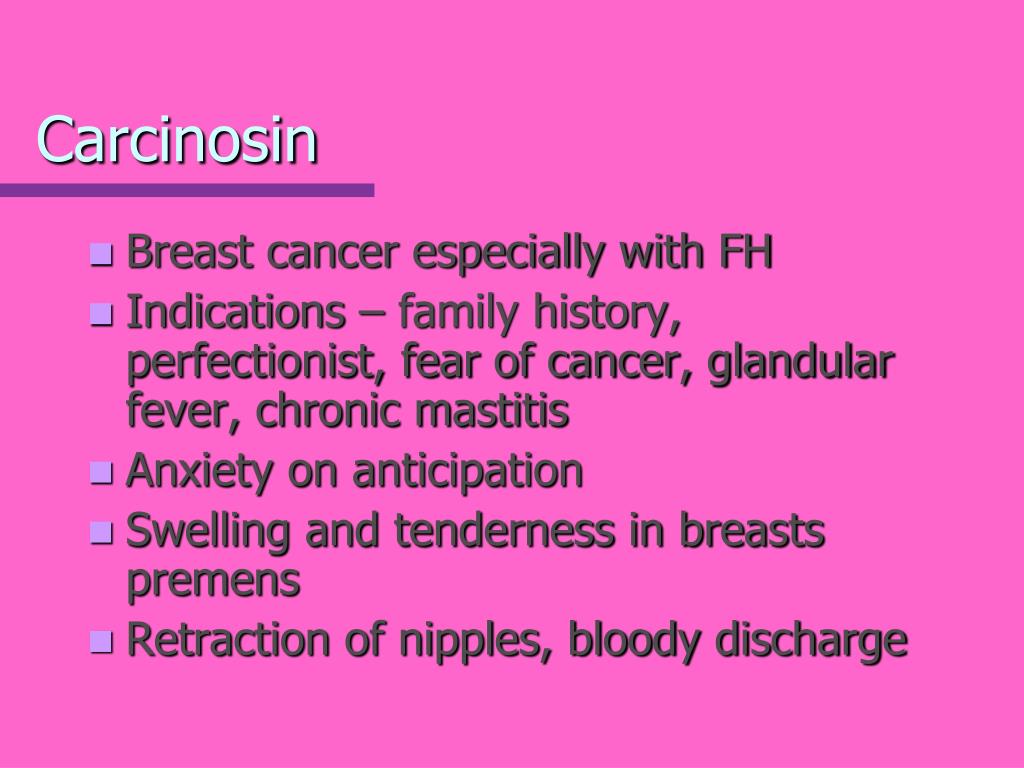 Carcinosin

- Breast cancer especially with FH
- Indications – family history, perfectionist, fear of cancer, glandular fever, chronic mastitis
- Anxiety on anticipation
- Swelling and tenderness in breasts premens
- Retraction of nipples, bloody discharge